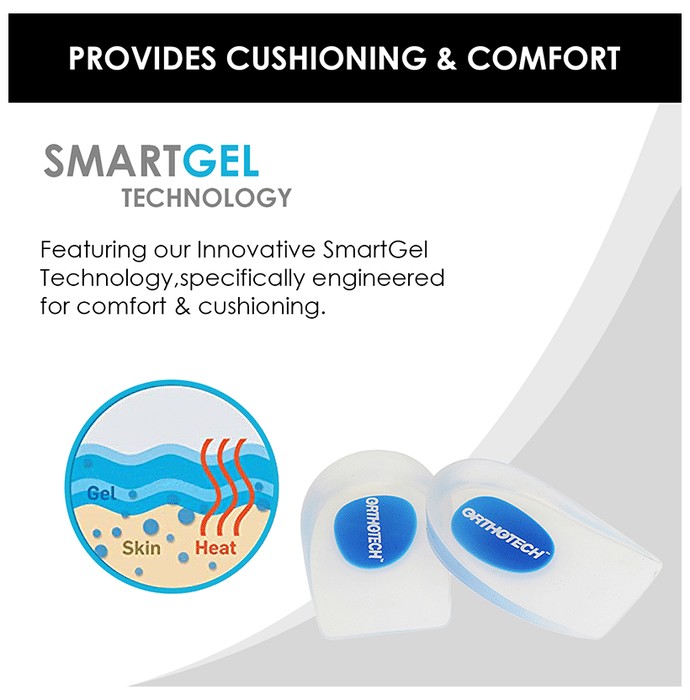 PROVIDES CUSHIONING & COMFORT

SMARTGEL
TECHNOLOGY

Featuring our Innovative SmartGel Technology,specifically engineered for comfort & cushioning.

Gel
Skin
Heat

ORTHOTECH™
ORTHOTECH™